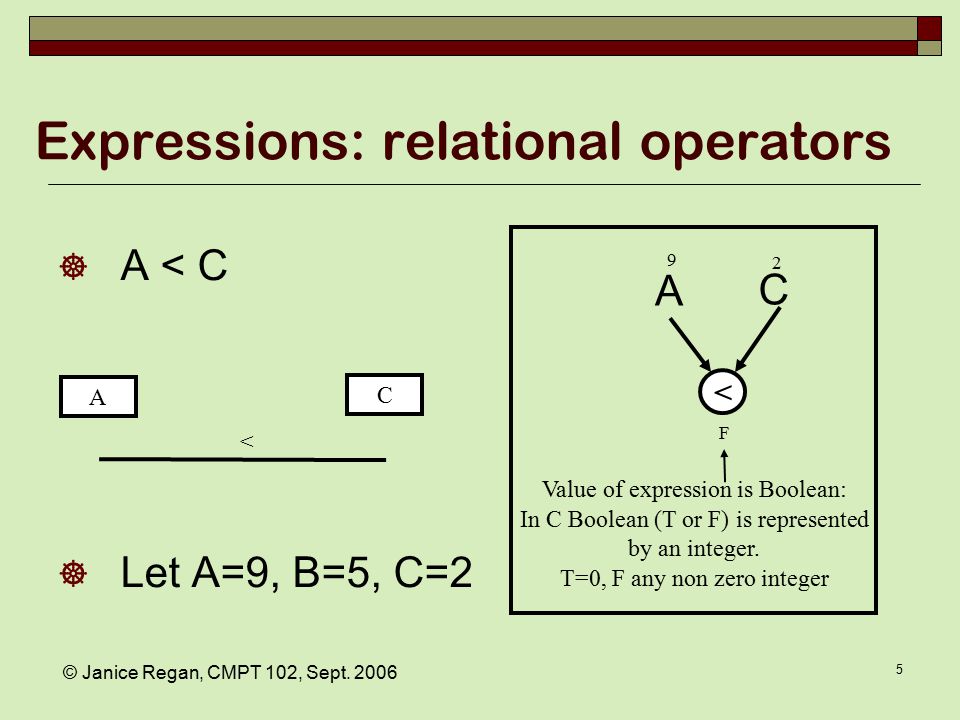 Expressions: relational operators

A < C

A

C

<

Let A=9, B=5, C=2

9

2

A

C

<

F

Value of expression is Boolean: In C Boolean (T or F) is represented by an integer. T=0, F any non zero integer

© Janice Regan, CMPT 102, Sept. 2006

5